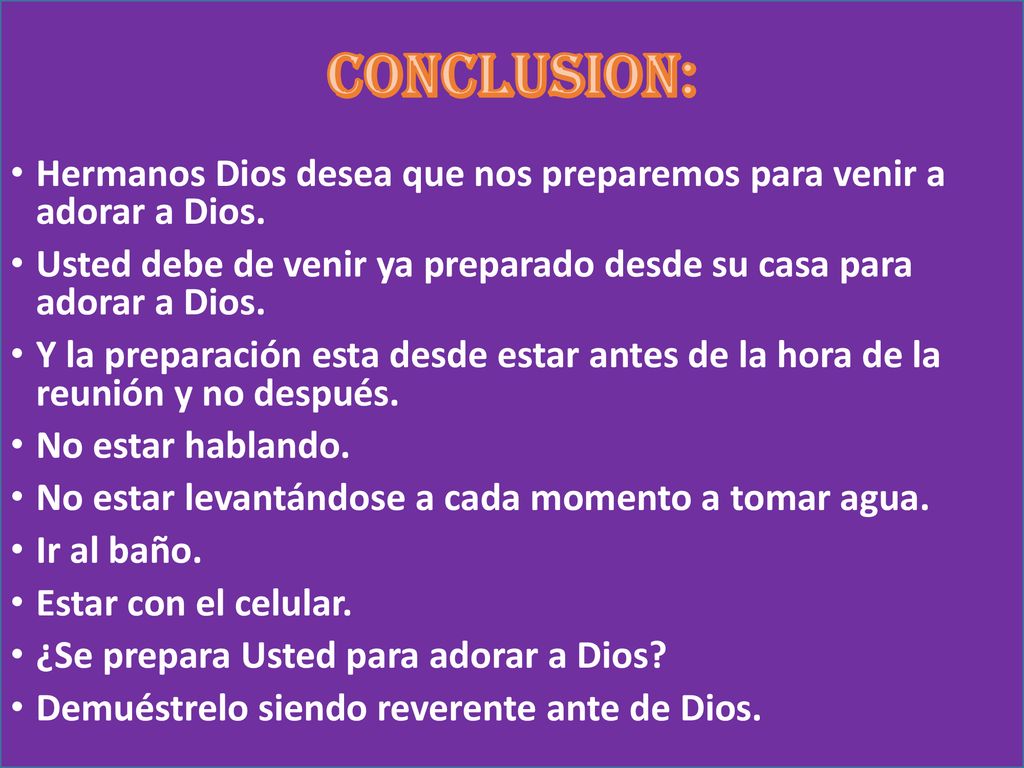 CONCLUSION:

• Hermanos Dios desea que nos preparemos para venir a adorar a Dios.
• Usted debe de venir ya preparado desde su casa para adorar a Dios.
• Y la preparación esta desde estar antes de la hora de la reunión y no después.
• No estar hablando.
• No estar levantándose a cada momento a tomar agua.
• Ir al baño.
• Estar con el celular.
• ¿Se prepara Usted para adorar a Dios?
• Demuéstrelo siendo reverente ante de Dios.